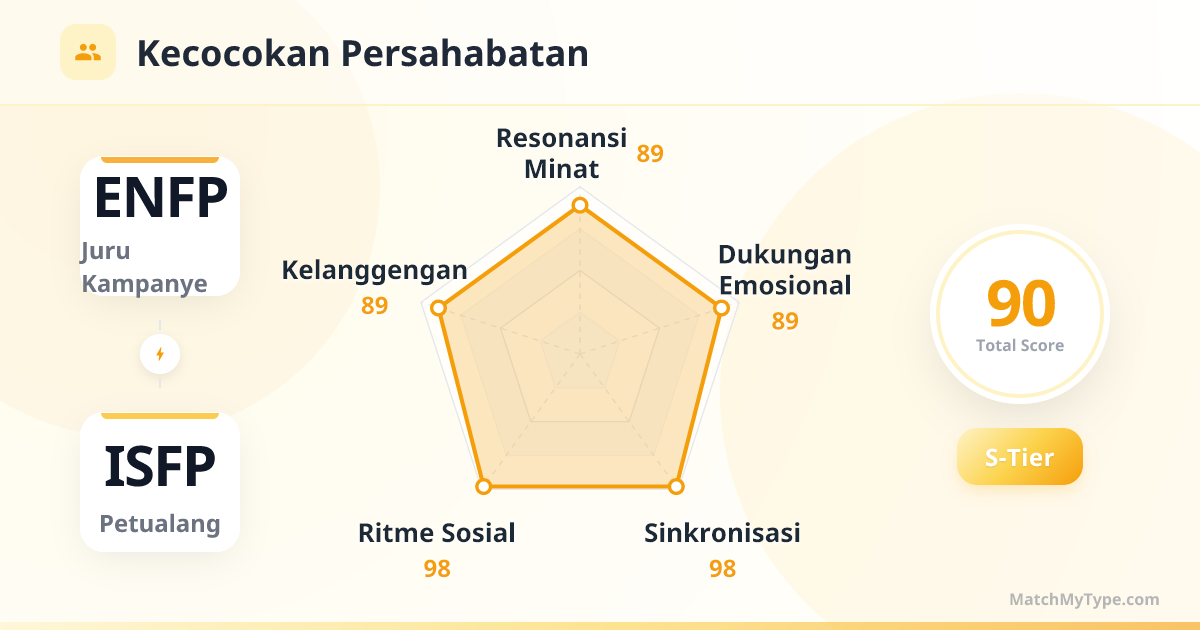 Kecocokan Persahabatan

ENFP
Juru Kampanye

ISFP
Petualang

Resonansi Minat
89

Dukungan Emosional
89

Sinkronisasi
98

Ritme Sosial
98

Kelanggengan
89

90
Total Score

S-Tier

MatchMyType.com